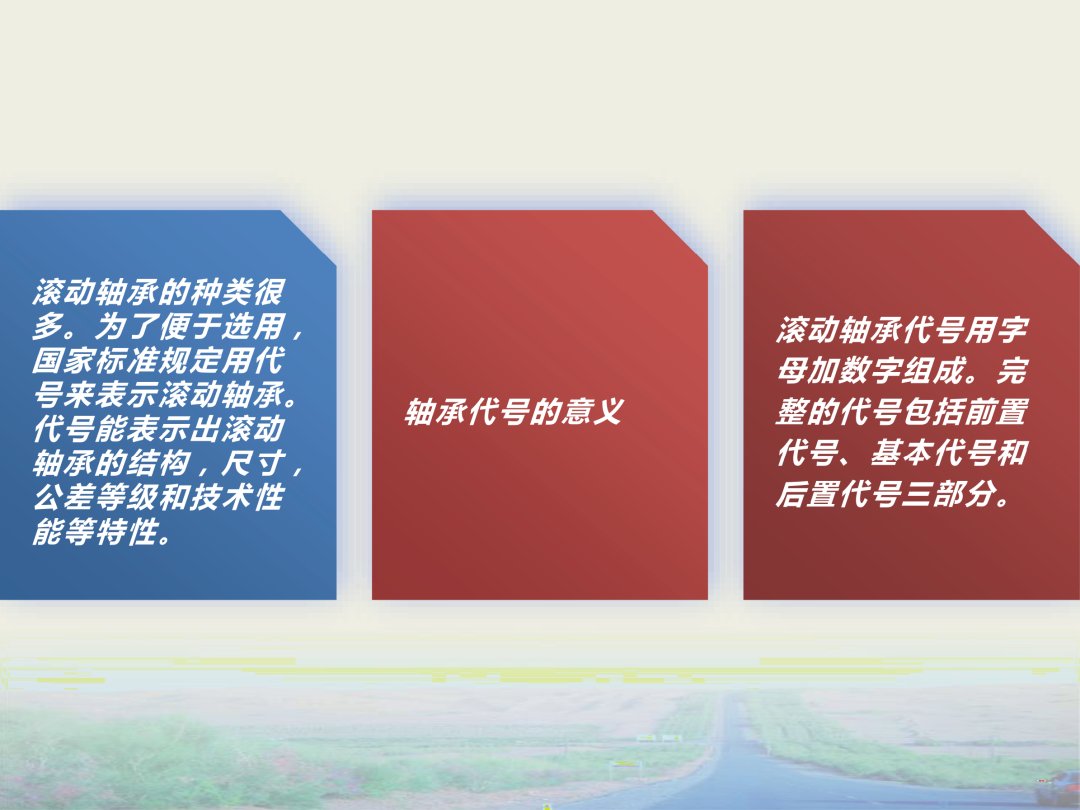 滚动轴承的种类很多。为了便于选用，国家标准规定用代号来表示滚动轴承。代号能表示出滚动轴承的结构，尺寸，公差等级和技术性能等特性。

轴承代号的意义

滚动轴承代号用字母加数字组成。完整的代号包括前置代号、基本代号和后置代号三部分。